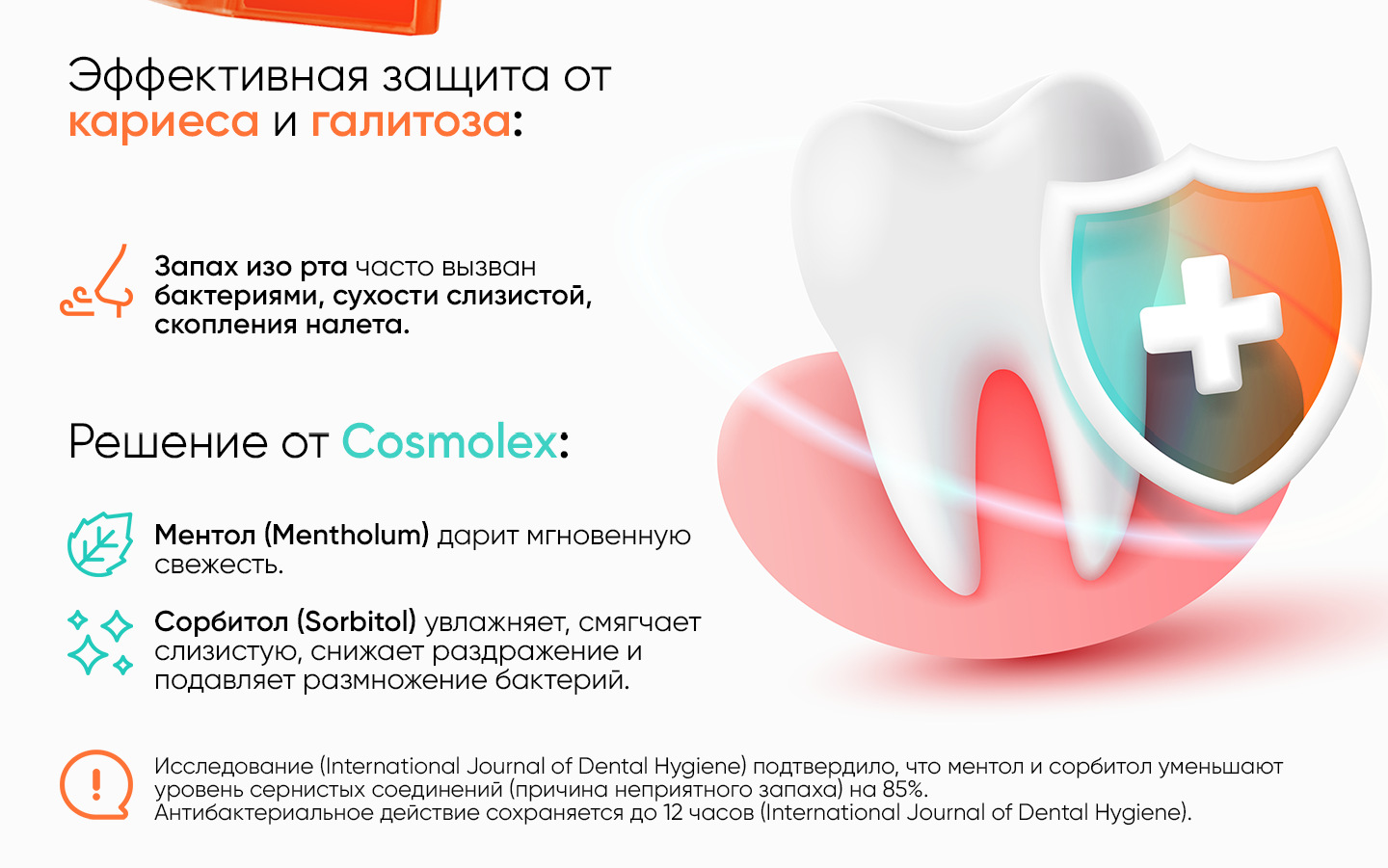 Эффективная защита от кариеса и галитоза:

Запах изо рта часто вызван бактериями, сухости слизистой, скопления налета.

Решение от Cosmolex:

Ментол (Mentholum) дарит мгновенную свежесть.

Сорбитол (Sorbitol) увлажняет, смягчает слизистую, снижает раздражение и подавляет размножение бактерий.

Исследование (International Journal of Dental Hygiene) подтвердило, что ментол и сорбитол уменьшают уровень сернистых соединений (причина неприятного запаха) на 85%.
Антибактериальное действие сохраняется до 12 часов (International Journal of Dental Hygiene).